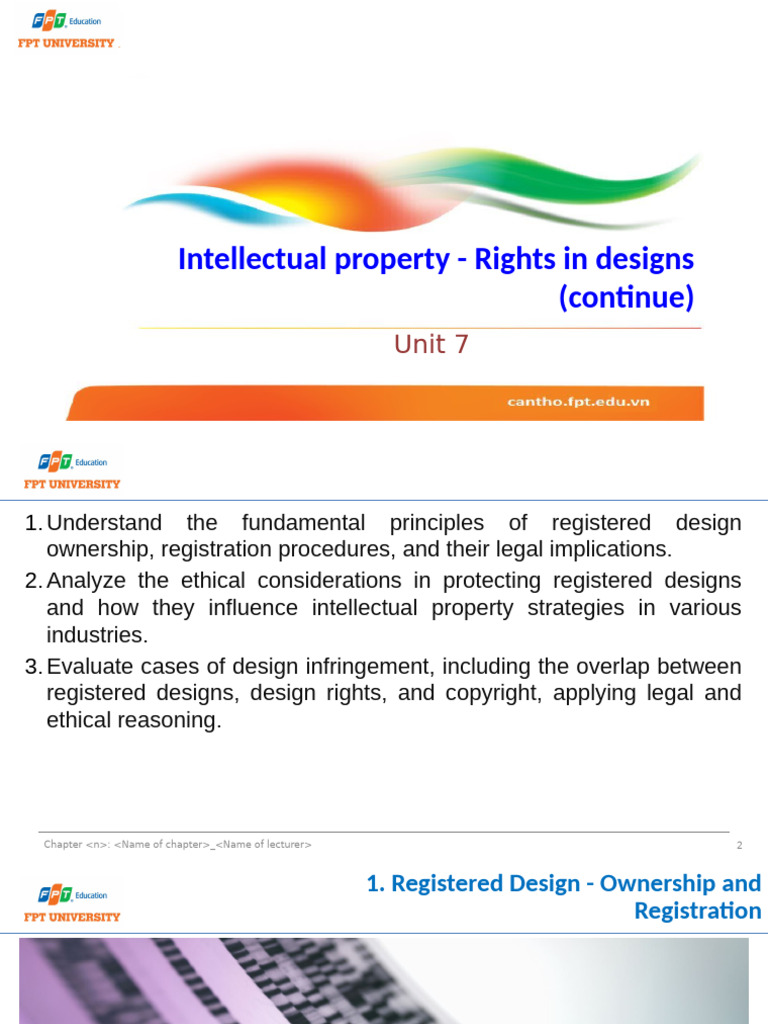 FPT Education
FPT UNIVERSITY

Intellectual property - Rights in designs (continue)

Unit 7

cantho.fpt.edu.vn

FPT Education
FPT UNIVERSITY

1. Understand the fundamental principles of registered design ownership, registration procedures, and their legal implications.
2. Analyze the ethical considerations in protecting registered designs and how they influence intellectual property strategies in various industries.
3. Evaluate cases of design infringement, including the overlap between registered designs, design rights, and copyright, applying legal and ethical reasoning.

Chapter <n>: <Name of chapter>_<Name of lecturer>

2

FPT Education
FPT UNIVERSITY

1. Registered Design - Ownership and Registration